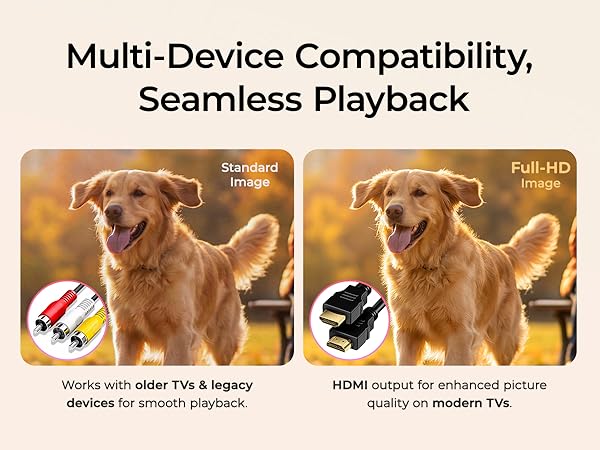 Multi-Device Compatibility, Seamless Playback

Standard Image

Works with older TVs & legacy devices for smooth playback.

Full-HD Image

HDMI output for enhanced picture quality on modern TVs.